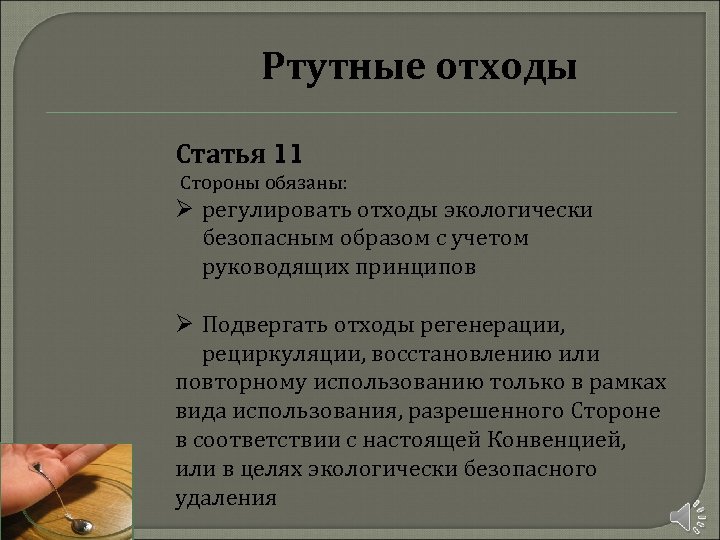 Ртутные отходы

Статья 11

Стороны обязаны:

➢ регулировать отходы экологически безопасным образом с учетом руководящих принципов

➢ Подвергать отходы регенерации, рециркуляции, восстановлению или повторному использованию только в рамках вида использования, разрешенного Стороне в соответствии с настоящей Конвенцией, или в целях экологически безопасного удаления